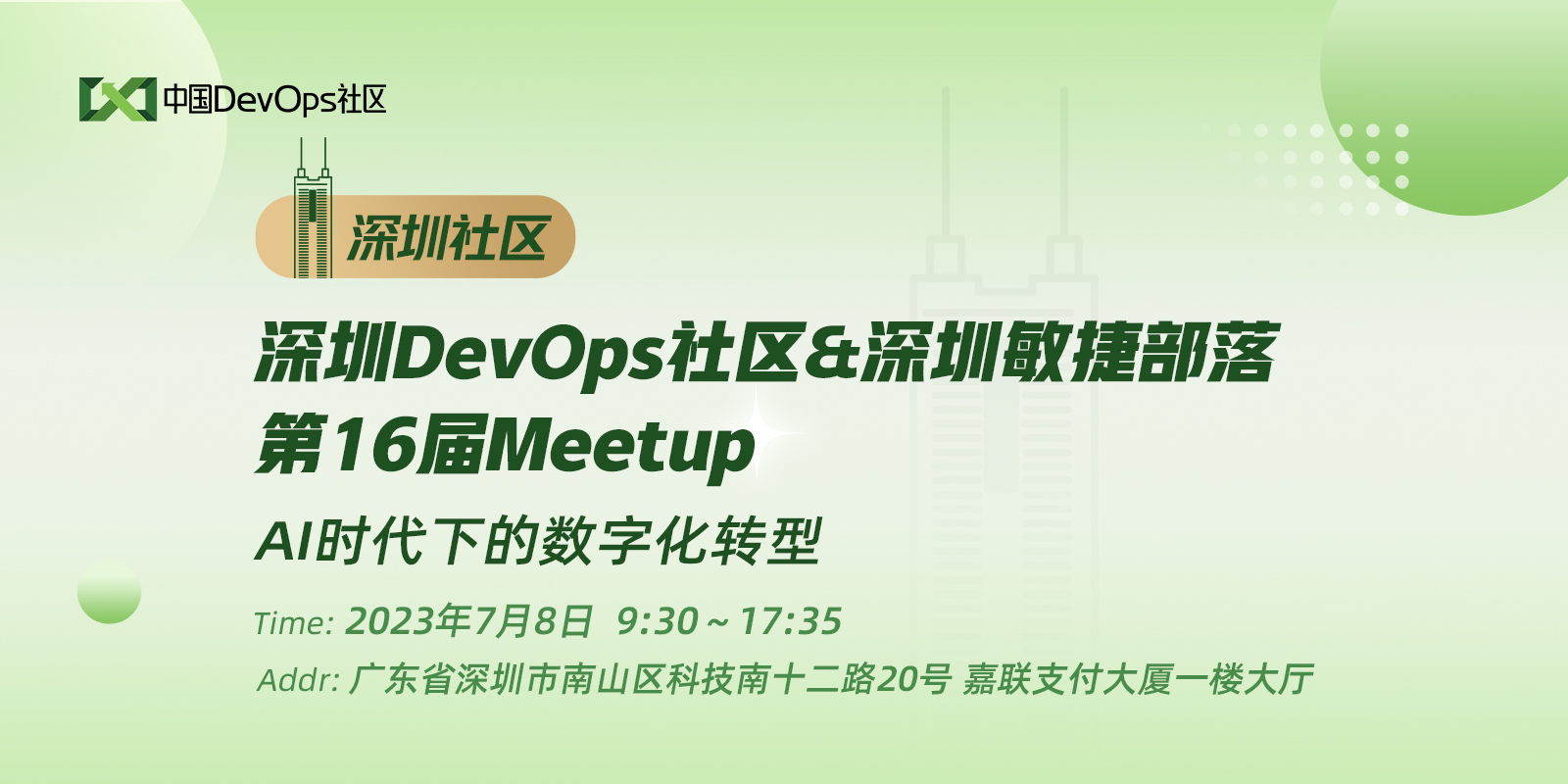 中国DevOps社区

深圳社区

深圳DevOps社区&深圳敏捷部落
第16届Meetup

AI时代下的数字化转型

Time: 2023年7月8日 9:30～17:35

Addr: 广东省深圳市南山区科技南十二路20号 嘉联支付大厦一楼大厅